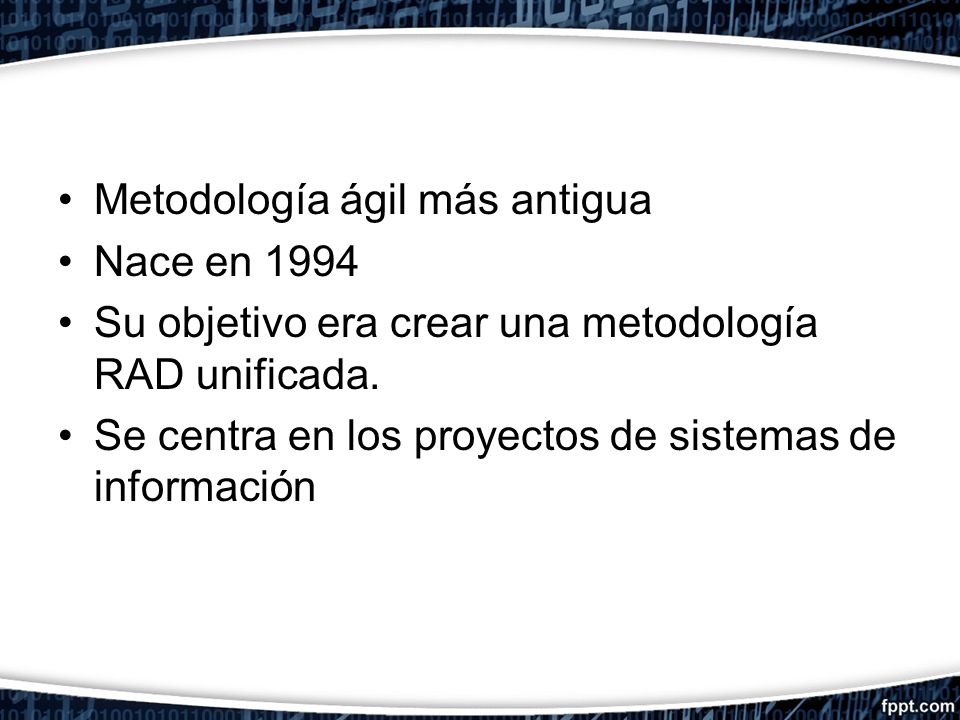 • Metodología ágil más antigua
• Nace en 1994
• Su objetivo era crear una metodología RAD unificada.
• Se centra en los proyectos de sistemas de información

fppt.com